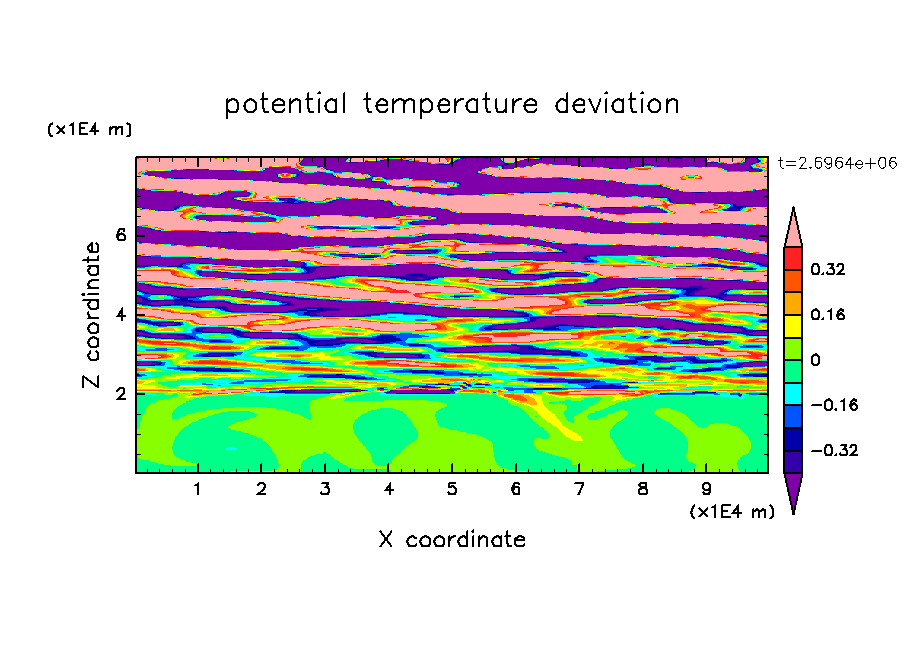 potential temperature deviation

(x1E4 m)

t=2.6964e+06

Z coordinate

6
4
2

0.32
0.16
0
−0.16
−0.32

1 2 3 4 5 6 7 8 9

(x1E4 m)

X coordinate